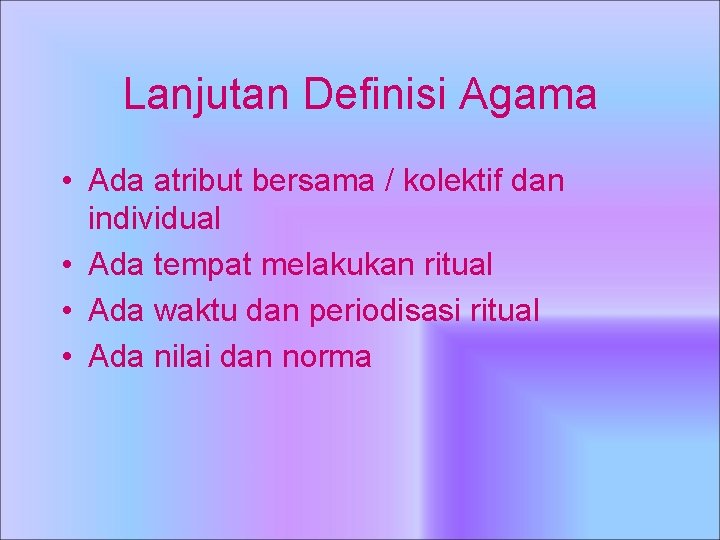 Lanjutan Definisi Agama

• Ada atribut bersama / kolektif dan individual
• Ada tempat melakukan ritual
• Ada waktu dan periodisasi ritual
• Ada nilai dan norma